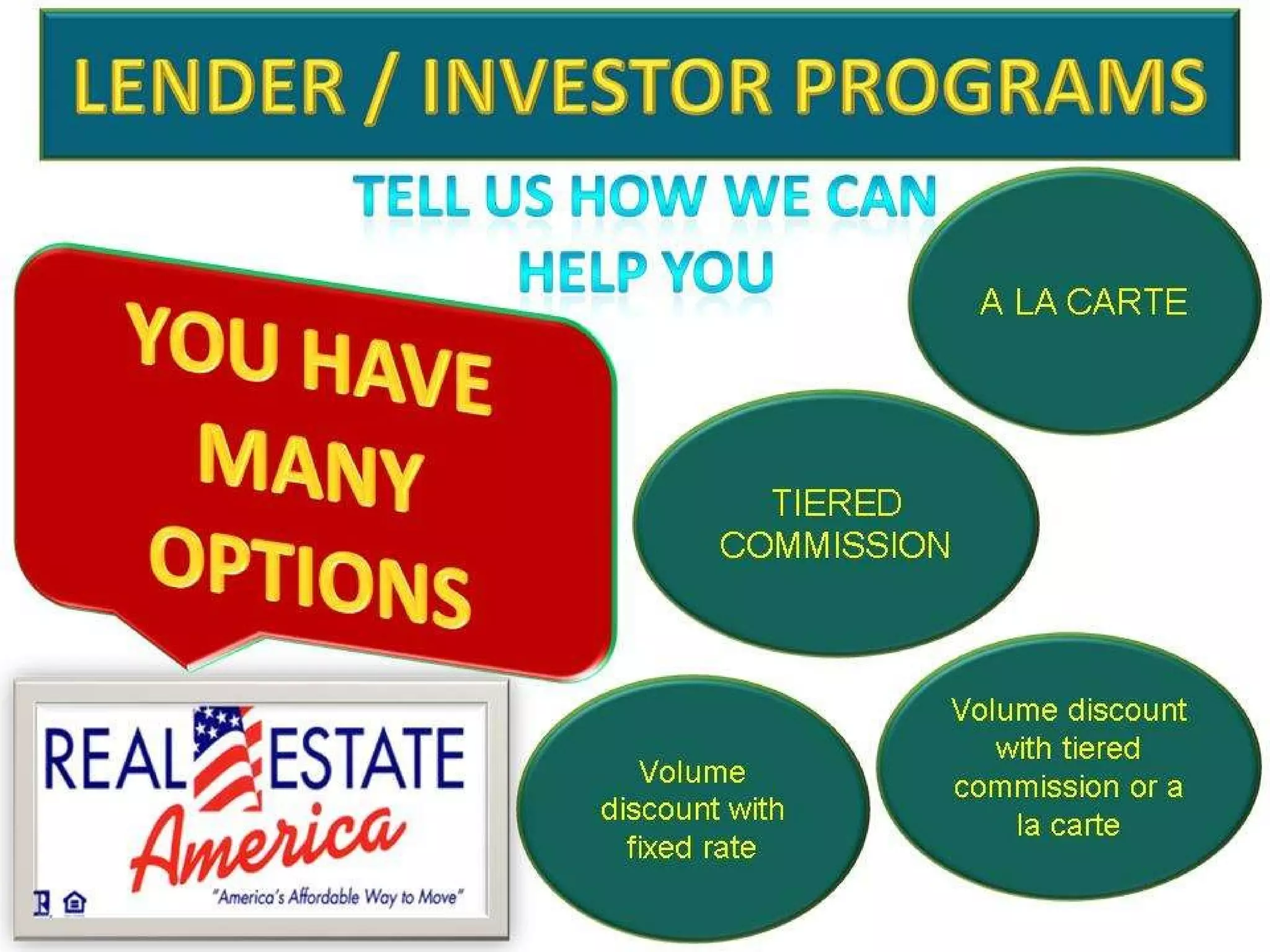 LENDER / INVESTOR PROGRAMS

TELL US HOW WE CAN HELP YOU

YOU HAVE MANY OPTIONS

A LA CARTE

TIERED COMMISSION

Volume discount with fixed rate

Volume discount with tiered commission or a la carte

REAL ESTATE America

"America's Affordable Way to Move"